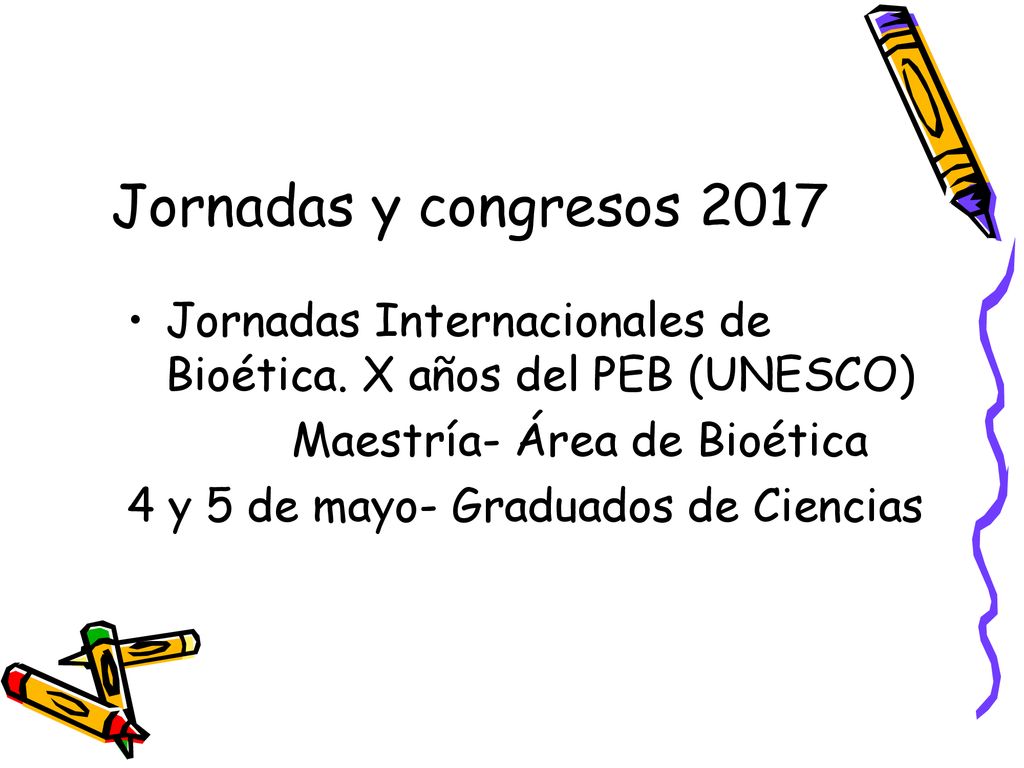 Jornadas y congresos 2017

• Jornadas Internacionales de Bioética. X años del PEB (UNESCO)

Maestría- Área de Bioética

4 y 5 de mayo- Graduados de Ciencias